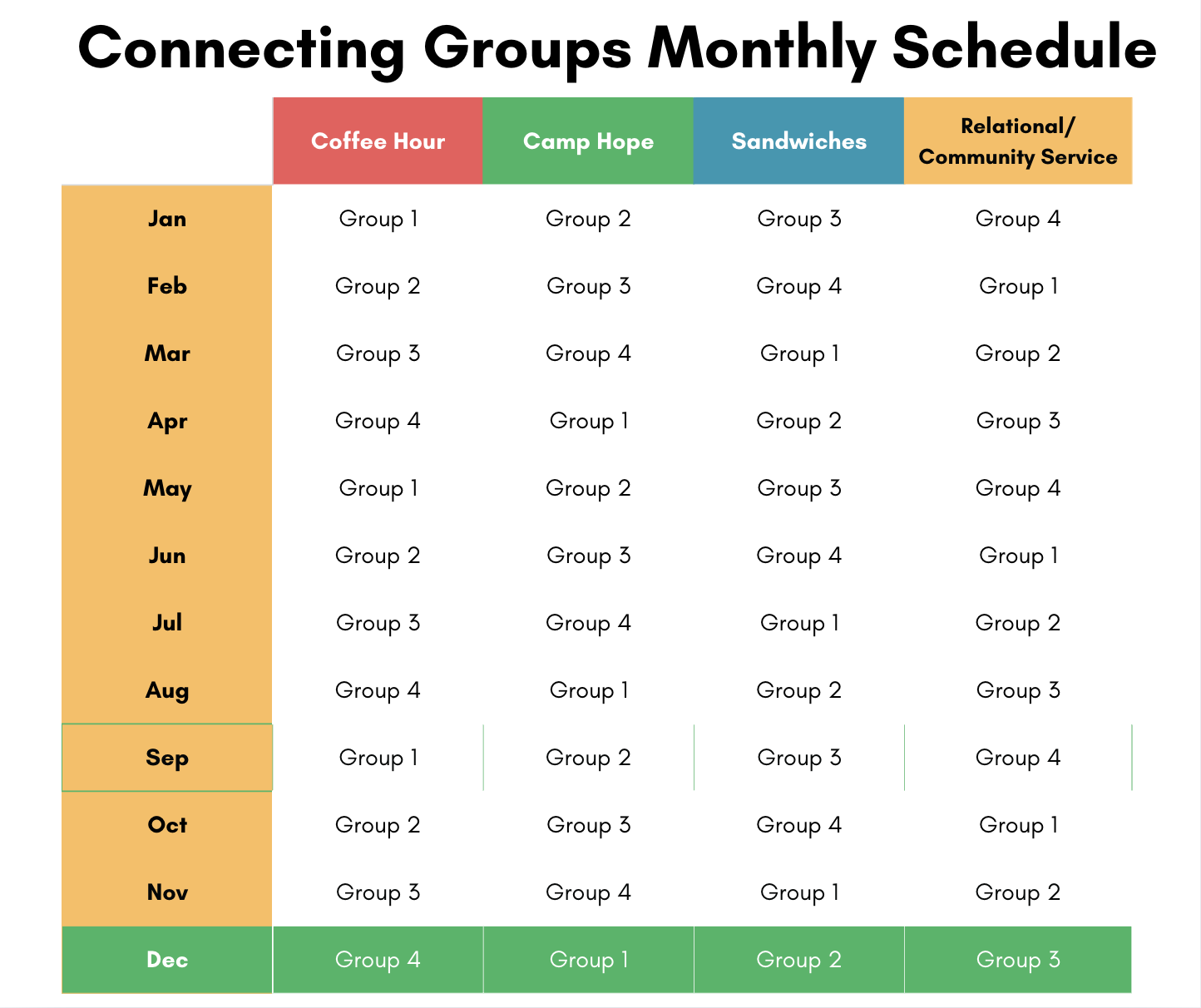 Connecting Groups Monthly Schedule

| | Coffee Hour | Camp Hope | Sandwiches | Relational/ Community Service |
|---|---|---|---|---|
| Jan | Group 1 | Group 2 | Group 3 | Group 4 |
| Feb | Group 2 | Group 3 | Group 4 | Group 1 |
| Mar | Group 3 | Group 4 | Group 1 | Group 2 |
| Apr | Group 4 | Group 1 | Group 2 | Group 3 |
| May | Group 1 | Group 2 | Group 3 | Group 4 |
| Jun | Group 2 | Group 3 | Group 4 | Group 1 |
| Jul | Group 3 | Group 4 | Group 1 | Group 2 |
| Aug | Group 4 | Group 1 | Group 2 | Group 3 |
| Sep | Group 1 | Group 2 | Group 3 | Group 4 |
| Oct | Group 2 | Group 3 | Group 4 | Group 1 |
| Nov | Group 3 | Group 4 | Group 1 | Group 2 |
| Dec | Group 4 | Group 1 | Group 2 | Group 3 |